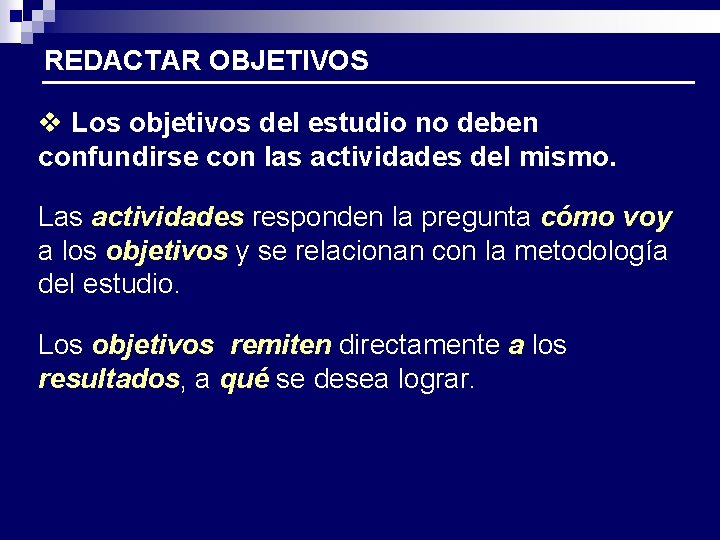 REDACTAR OBJETIVOS

❖ Los objetivos del estudio no deben confundirse con las actividades del mismo.

Las actividades responden la pregunta cómo voy a los objetivos y se relacionan con la metodología del estudio.

Los objetivos remiten directamente a los resultados, a qué se desea lograr.